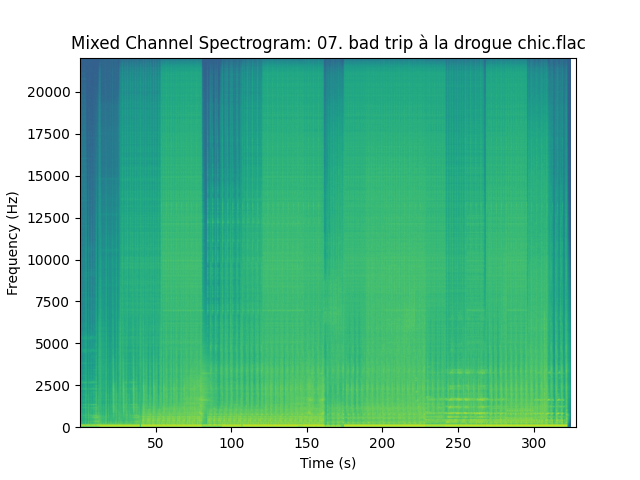 Mixed Channel Spectrogram: 07. bad trip à la drogue chic.flac

Frequency (Hz)

20000
17500
15000
12500
10000
7500
5000
2500
0

50 100 150 200 250 300

Time (s)